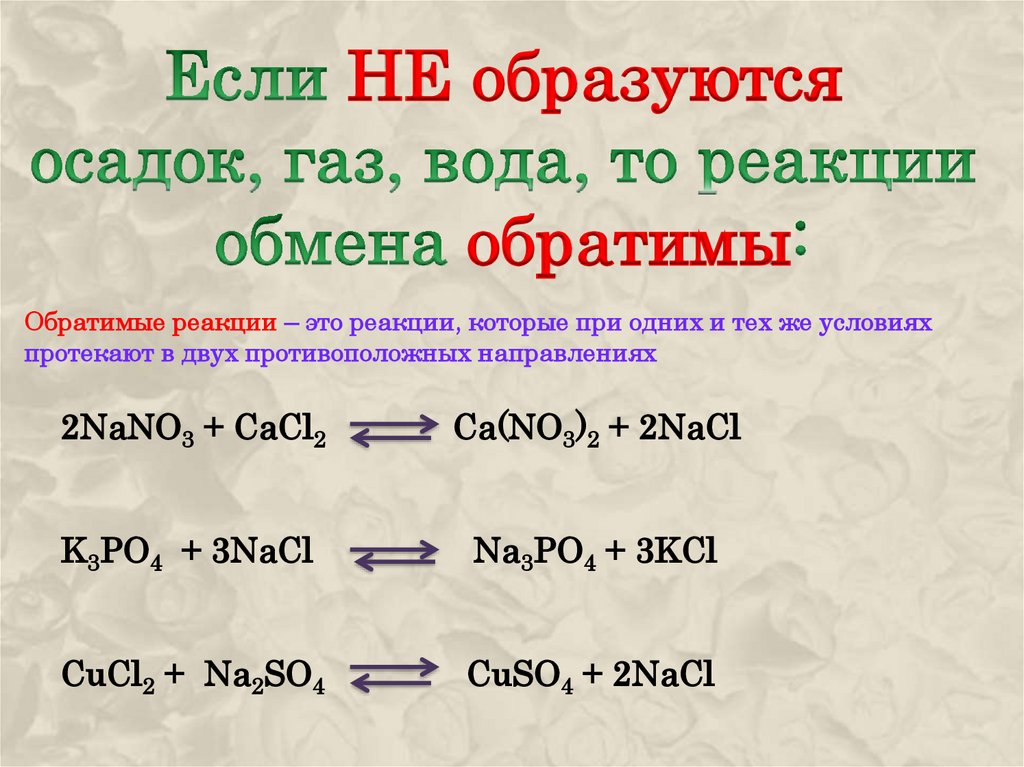 Если НЕ образуются осадок, газ, вода, то реакции обмена обратимы:

Обратимые реакции – это реакции, которые при одних и тех же условиях протекают в двух противоположных направлениях

$2NaNO_3 + CaCl_2 \rightleftarrows Ca(NO_3)_2 + 2NaCl$

$K_3PO_4 + 3NaCl \rightleftarrows Na_3PO_4 + 3KCl$

$CuCl_2 + Na_2SO_4 \rightleftarrows CuSO_4 + 2NaCl$